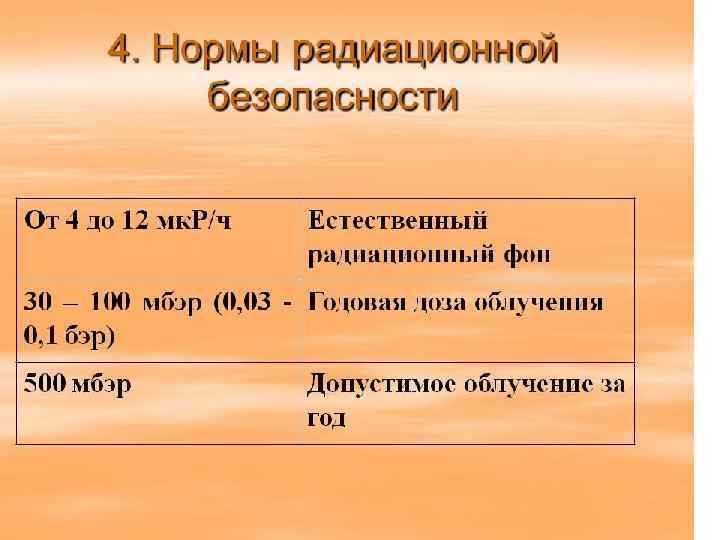 4. Нормы радиационной безопасности

| От 4 до 12 мкР/ч | Естественный радиационный фон |
|---|---|
| 30 – 100 мбэр (0,03 - 0,1 бэр) | Годовая доза облучения |
| 500 мбэр | Допустимое облучение за год |